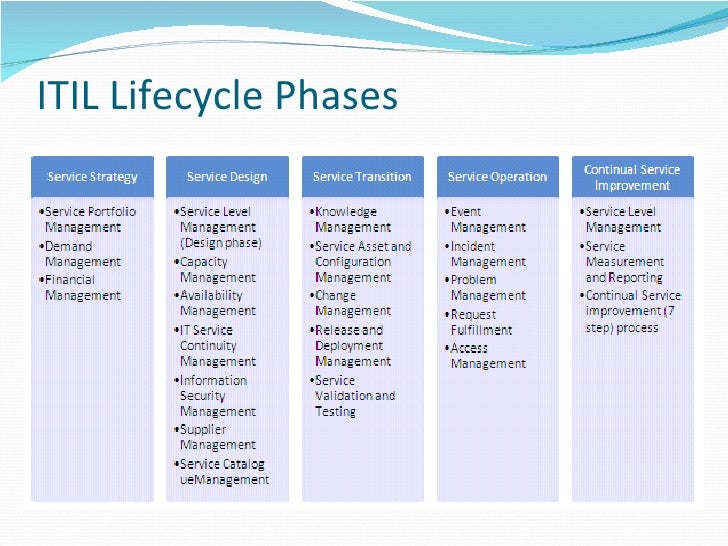 ITIL Lifecycle Phases

Service Strategy

•Service Portfolio Management
•Demand Management
•Financial Management

Service Design

•Service Level Management (Design phase)
•Capacity Management
•Availability Management
•IT Service Continuity Management
•Information Security Management
•Supplier Management
•Service Catalog ueManagement

Service Transition

•Knowledge Management
•Service Asset and Configuration Management
•Change Management
•Release and Deployment Management
•Service Validation and Testing

Service Operation

•Event Management
•Incident Management
•Problem Management
•Request Fulfillment
•Access Management

Continual Service Improvement

•Service Level Management
•Service Measurement and Reporting
•Continual Service improvement (7 step) process